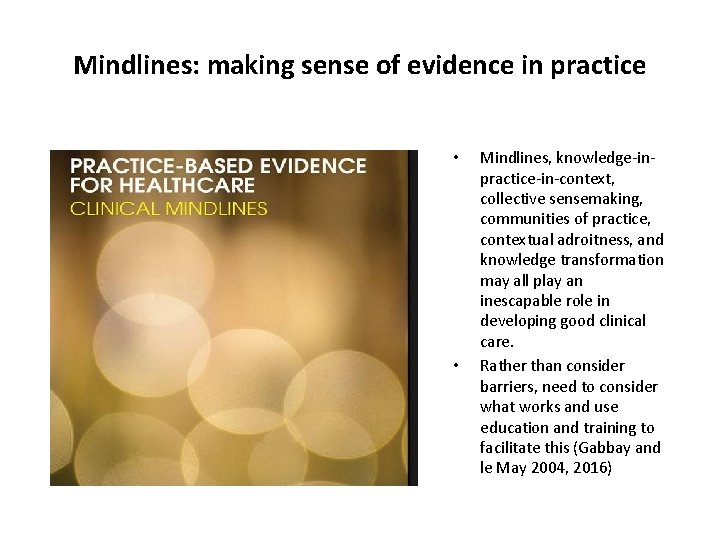 Mindlines: making sense of evidence in practice

PRACTICE-BASED EVIDENCE FOR HEALTHCARE
CLINICAL MINDLINES

• Mindlines, knowledge-in-practice-in-context, collective sensemaking, communities of practice, contextual adroitness, and knowledge transformation may all play an inescapable role in developing good clinical care.
• Rather than consider barriers, need to consider what works and use education and training to facilitate this (Gabbay and le May 2004, 2016)